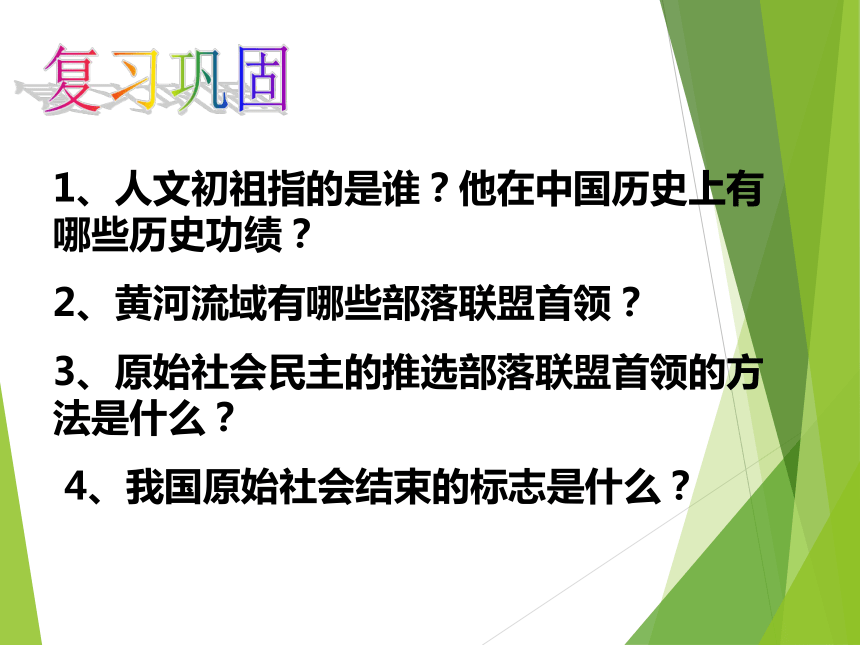 复习巩固

1、人文初祖指的是谁？他在中国历史上有哪些历史功绩？

2、黄河流域有哪些部落联盟首领？

3、原始社会民主的推选部落联盟首领的方法是什么？

4、我国原始社会结束的标志是什么？